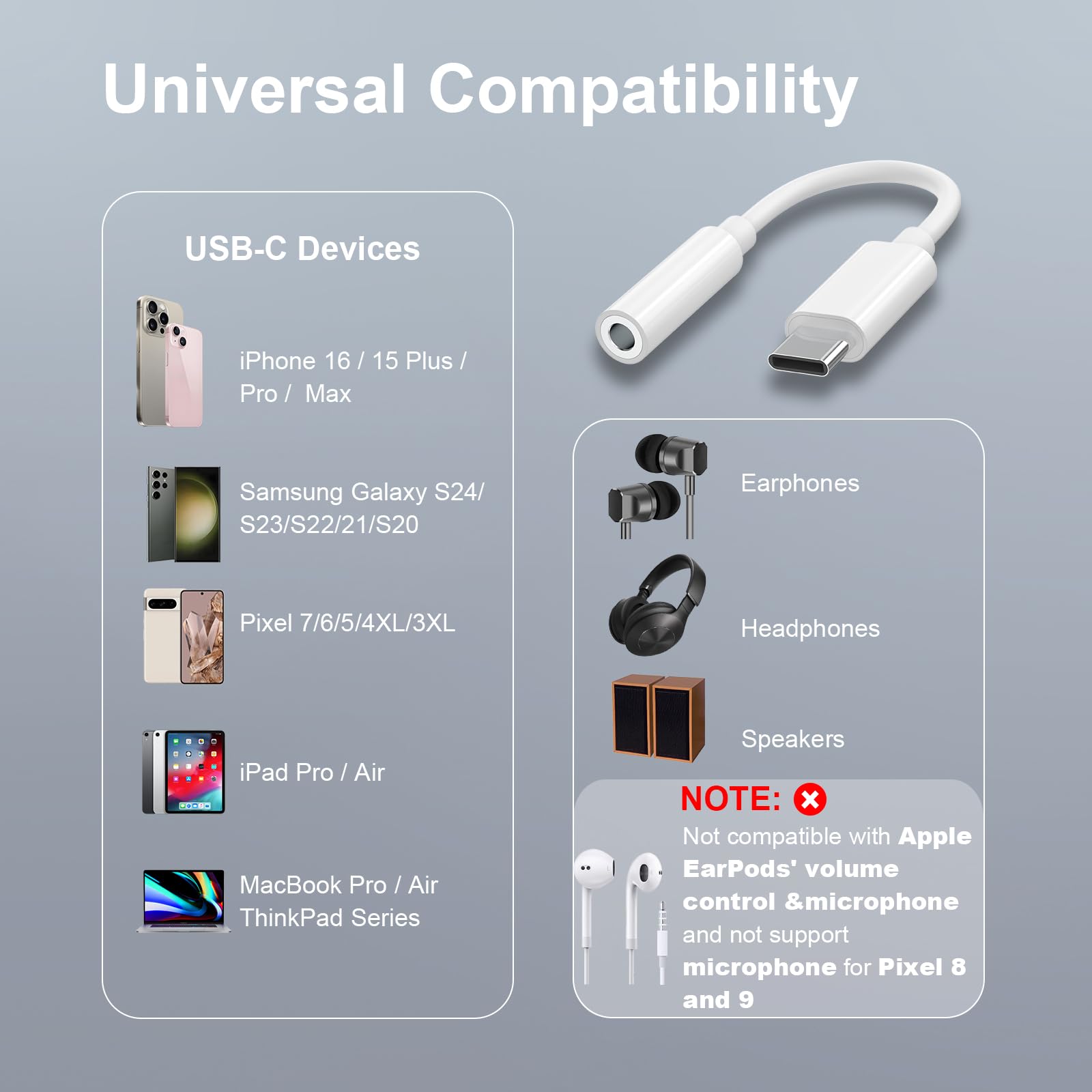 Universal Compatibility

USB-C Devices

iPhone 16 / 15 Plus / Pro / Max

Samsung Galaxy S24/ S23/S22/21/S20

Pixel 7/6/5/4XL/3XL

iPad Pro / Air

MacBook Pro / Air ThinkPad Series

Earphones

Headphones

Speakers

NOTE:

Not compatible with Apple EarPods' volume control &microphone and not support microphone for Pixel 8 and 9